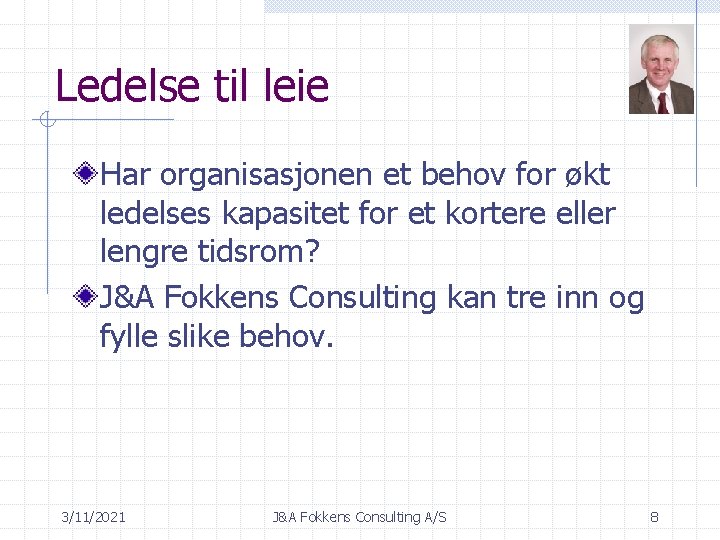 Ledelse til leie

Har organisasjonen et behov for økt ledelses kapasitet for et kortere eller lengre tidsrom?

J&A Fokkens Consulting kan tre inn og fylle slike behov.

3/11/2021

J&A Fokkens Consulting A/S

8